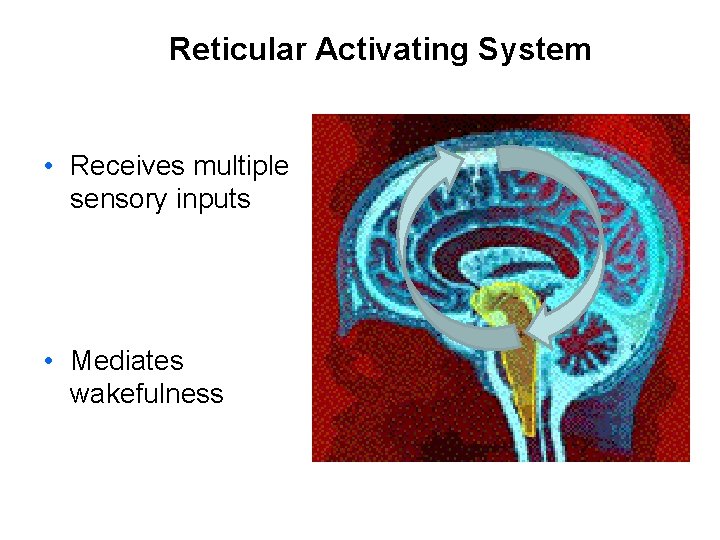 Reticular Activating System

• Receives multiple sensory inputs

• Mediates wakefulness